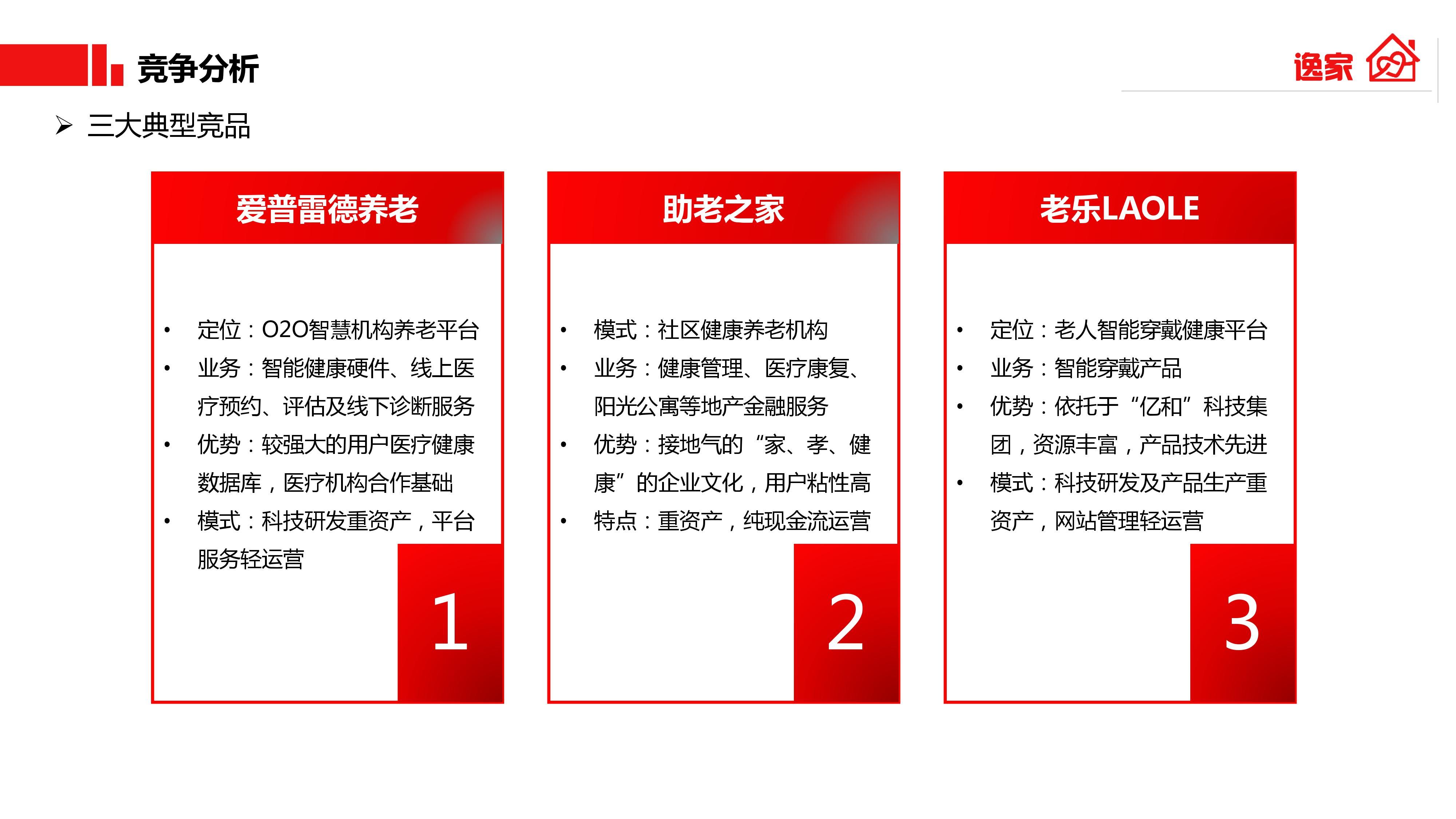 竞争分析

逸家

➢ 三大典型竞品

爱普雷德养老

• 定位：O2O智慧机构养老平台
• 业务：智能健康硬件、线上医疗预约、评估及线下诊断服务
• 优势：较强大的用户医疗健康数据库，医疗机构合作基础
• 模式：科技研发重资产，平台服务轻运营

1

助老之家

• 模式：社区健康养老机构
• 业务：健康管理、医疗康复、阳光公寓等地产金融服务
• 优势：接地气的“家、孝、健康”的企业文化，用户粘性高
• 特点：重资产，纯现金流运营

2

老乐LAOLE

• 定位：老人智能穿戴健康平台
• 业务：智能穿戴产品
• 优势：依托于“亿和”科技集团，资源丰富，产品技术先进
• 模式：科技研发及产品生产重资产，网站管理轻运营

3